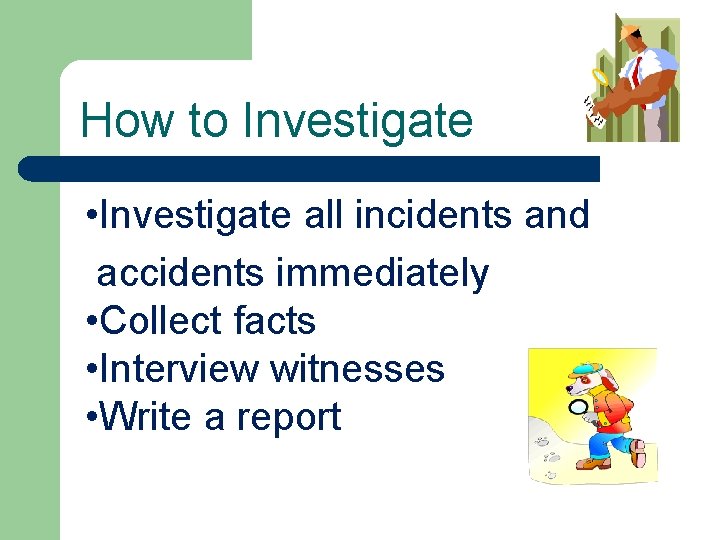 How to Investigate

•Investigate all incidents and accidents immediately
•Collect facts
•Interview witnesses
•Write a report